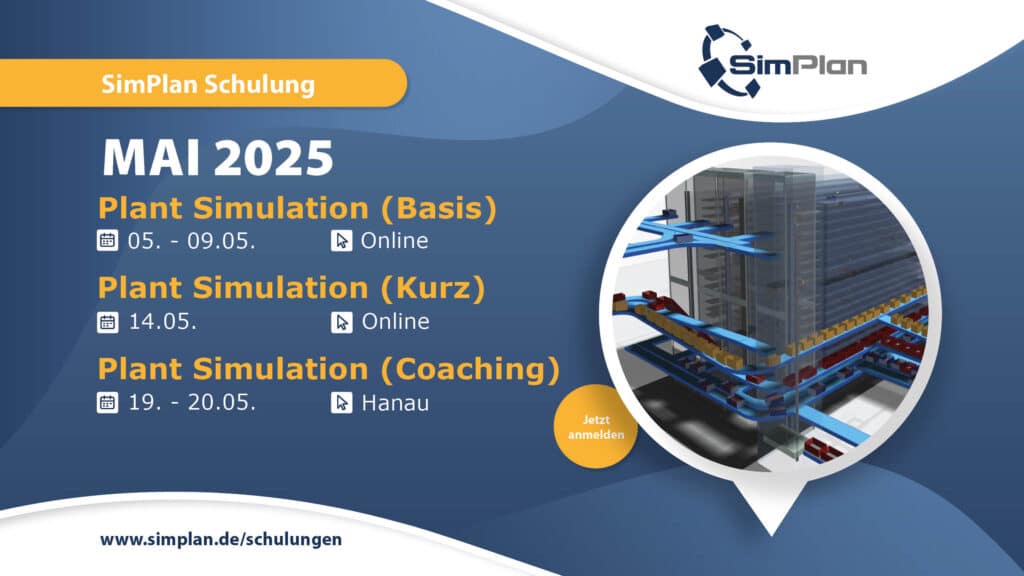 SimPlan

SimPlan Schulung

MAI 2025

Plant Simulation (Basis)
05. - 09.05. Online

Plant Simulation (Kurz)
14.05. Online

Plant Simulation (Coaching)
19. - 20.05. Hanau

Jetzt anmelden

www.simplan.de/schulungen